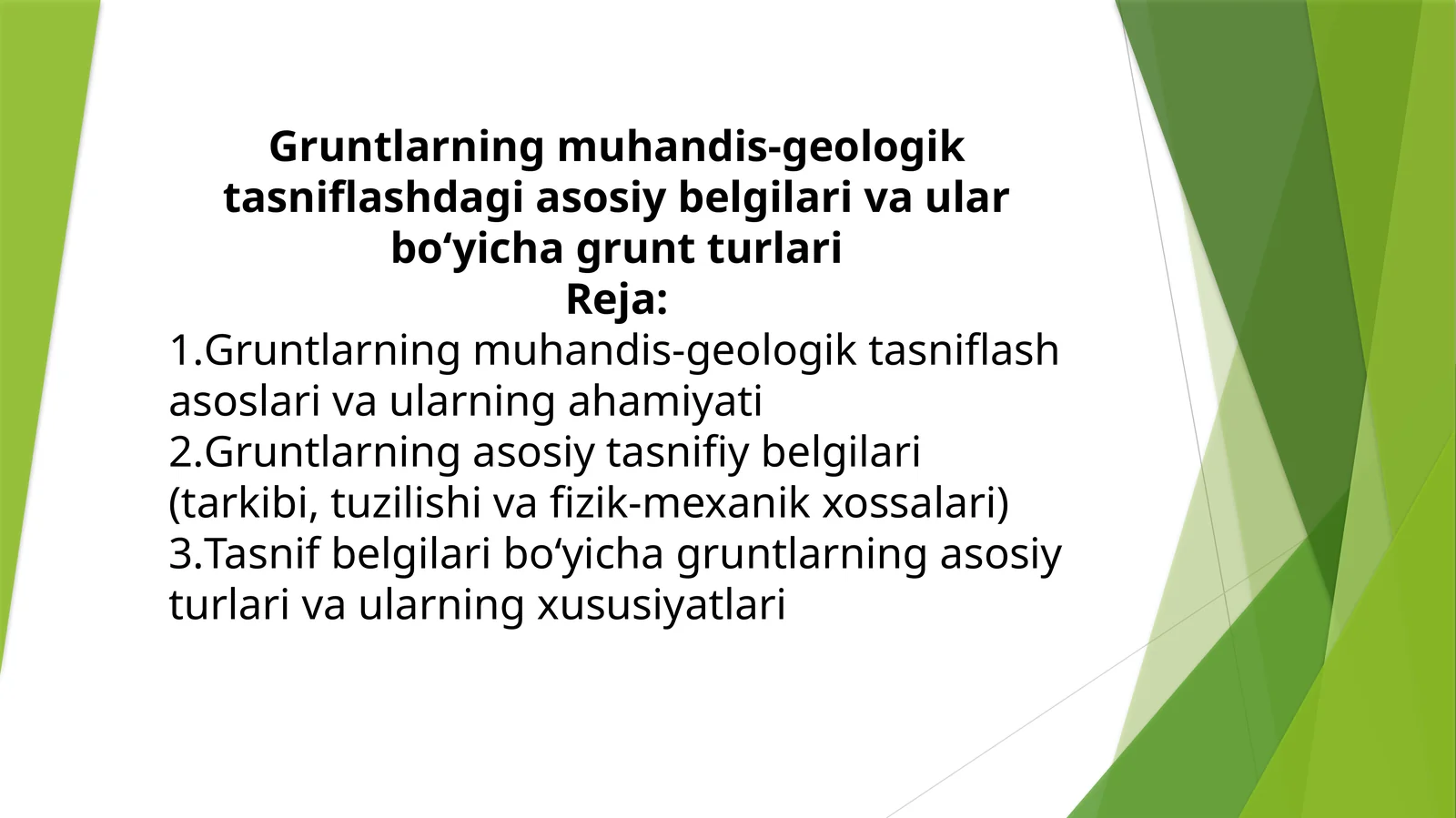 Gruntlarning muhandis-geologik tasniflashdagi asosiy belgilari va ular bo‘yicha grunt turlari
Reja:
1.Gruntlarning muhandis-geologik tasniflash asoslari va ularning ahamiyati
2.Gruntlarning asosiy tasnifiy belgilari (tarkibi, tuzilishi va fizik-mexanik xossalari)
3.Tasnif belgilari bo‘yicha gruntlarning asosiy turlari va ularning xususiyatlari